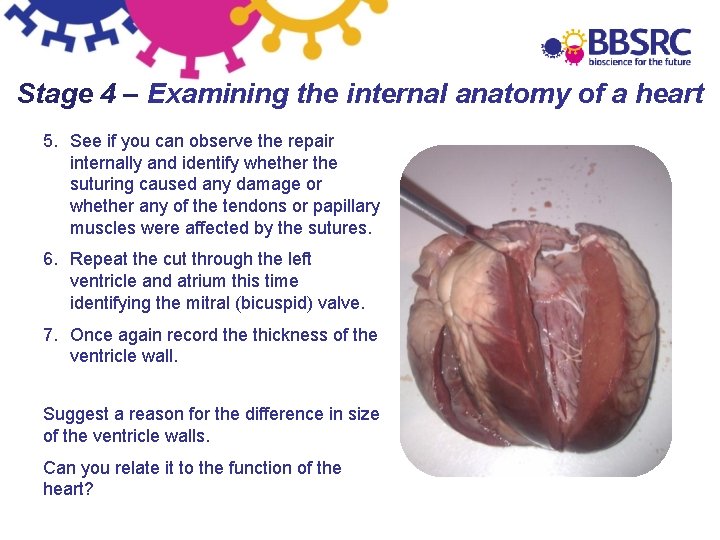 BBSRC
bioscience for the future

Stage 4 – Examining the internal anatomy of a heart

5. See if you can observe the repair internally and identify whether the suturing caused any damage or whether any of the tendons or papillary muscles were affected by the sutures.

6. Repeat the cut through the left ventricle and atrium this time identifying the mitral (bicuspid) valve.

7. Once again record the thickness of the ventricle wall.

Suggest a reason for the difference in size of the ventricle walls.

Can you relate it to the function of the heart?